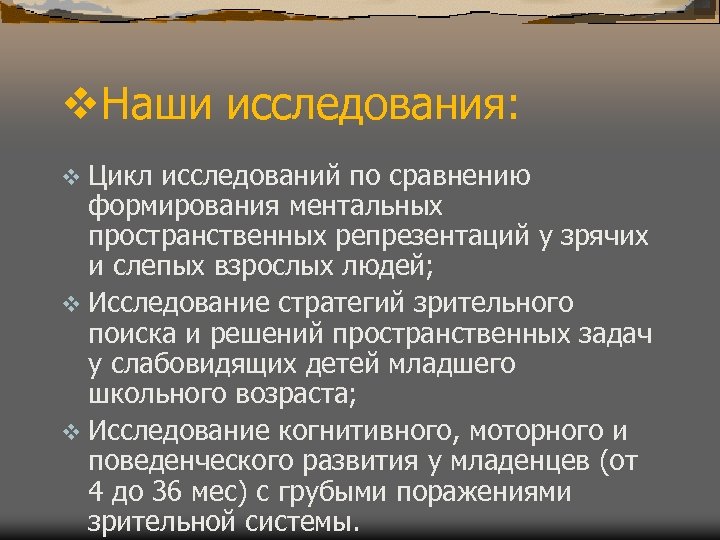 ❖Наши исследования:

❖ Цикл исследований по сравнению формирования ментальных пространственных репрезентаций у зрячих и слепых взрослых людей;

❖ Исследование стратегий зрительного поиска и решений пространственных задач у слабовидящих детей младшего школьного возраста;

❖ Исследование когнитивного, моторного и поведенческого развития у младенцев (от 4 до 36 мес) с грубыми поражениями зрительной системы.